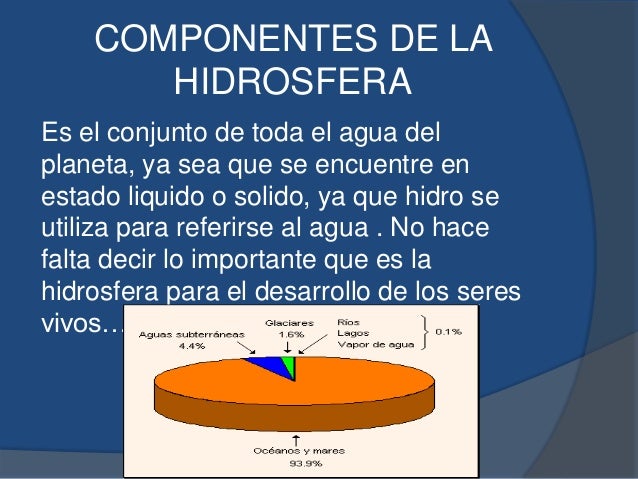 COMPONENTES DE LA HIDROSFERA

Es el conjunto de toda el agua del planeta, ya sea que se encuentre en estado liquido o solido, ya que hidro se utiliza para referirse al agua . No hace falta decir lo importante que es la hidrosfera para el desarrollo de los seres vivos…

Aguas subterráneas 4.4%
Glaciares 1.6%
Ríos
Lagos
Vapor de agua
0.1%
Océanos y mares 93.9%